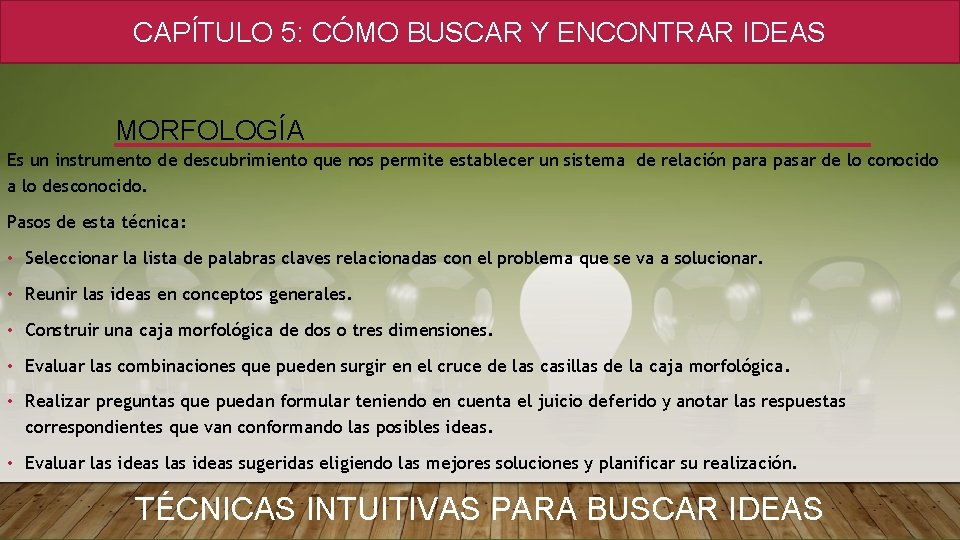 CAPÍTULO 5: CÓMO BUSCAR Y ENCONTRAR IDEAS

MORFOLOGÍA

Es un instrumento de descubrimiento que nos permite establecer un sistema de relación para pasar de lo conocido a lo desconocido.

Pasos de esta técnica:

• Seleccionar la lista de palabras claves relacionadas con el problema que se va a solucionar.

• Reunir las ideas en conceptos generales.

• Construir una caja morfológica de dos o tres dimensiones.

• Evaluar las combinaciones que pueden surgir en el cruce de las casillas de la caja morfológica.

• Realizar preguntas que puedan formular teniendo en cuenta el juicio deferido y anotar las respuestas correspondientes que van conformando las posibles ideas.

• Evaluar las ideas las ideas sugeridas eligiendo las mejores soluciones y planificar su realización.

TÉCNICAS INTUITIVAS PARA BUSCAR IDEAS